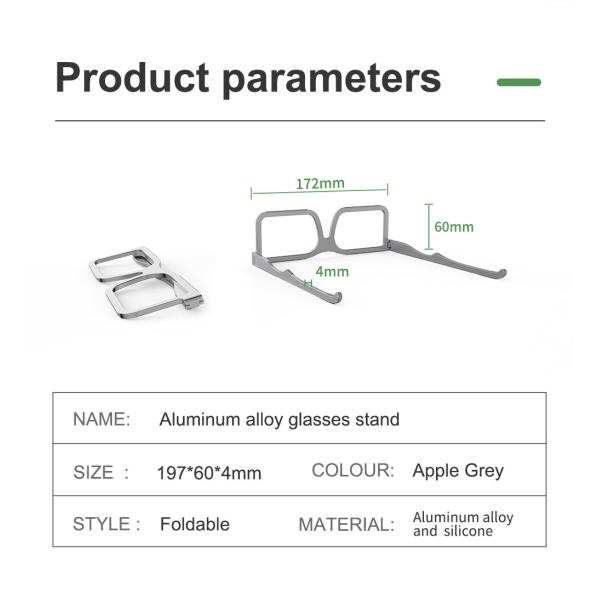 Product parameters

172mm

60mm

4mm

| NAME: | Aluminum alloy glasses stand | | |
|---|---|---|---|
| SIZE : | 197*60*4mm | COLOUR: | Apple Grey |
| STYLE : | Foldable | MATERIAL: | Aluminum alloy and silicone |